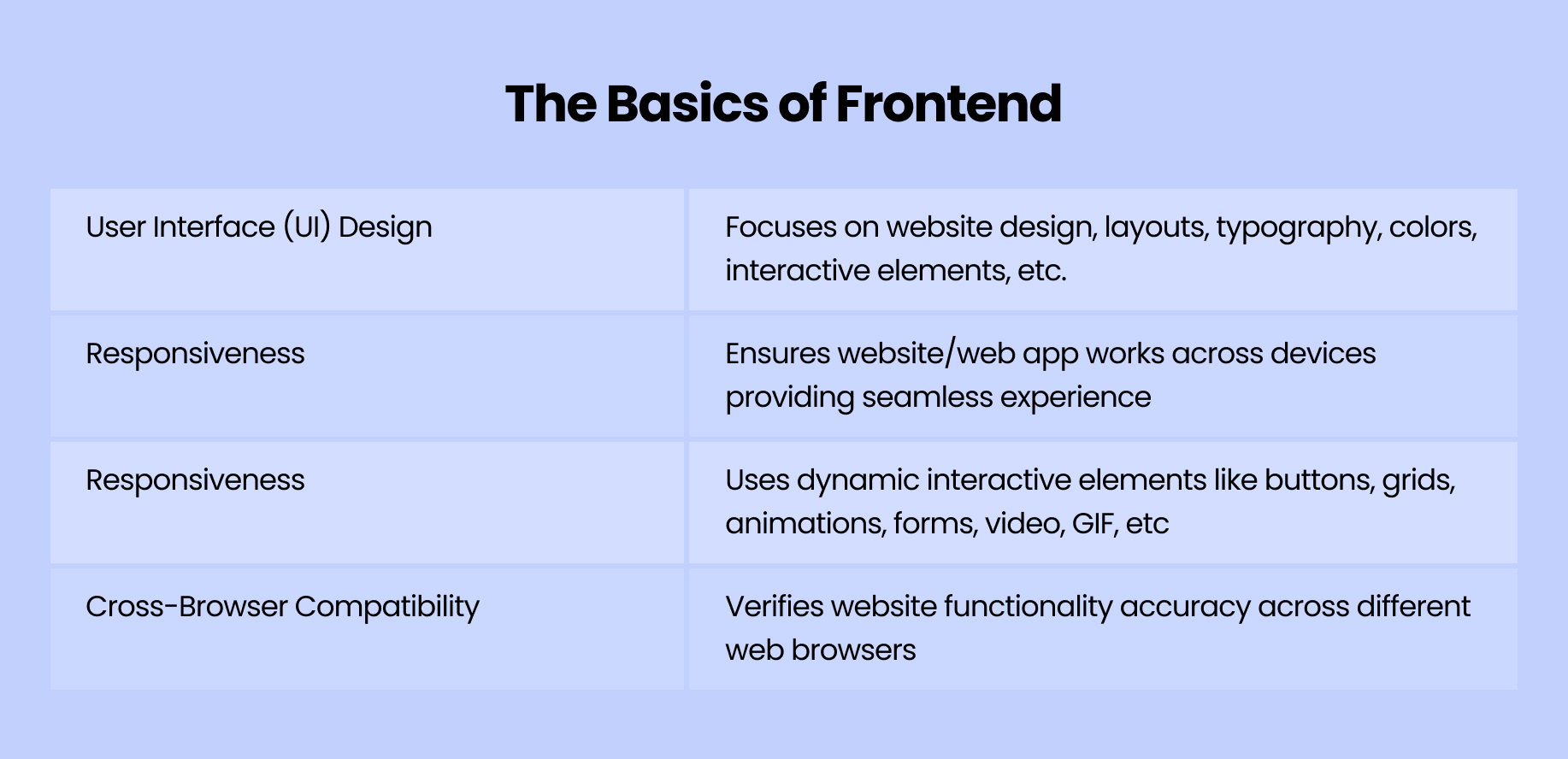 The Basics of Frontend

| | |
|---|---|
| User Interface (UI) Design | Focuses on website design, layouts, typography, colors, interactive elements, etc. |
| Responsiveness | Ensures website/web app works across devices providing seamless experience |
| Responsiveness | Uses dynamic interactive elements like buttons, grids, animations, forms, video, GIF, etc |
| Cross-Browser Compatibility | Verifies website functionality accuracy across different web browsers |